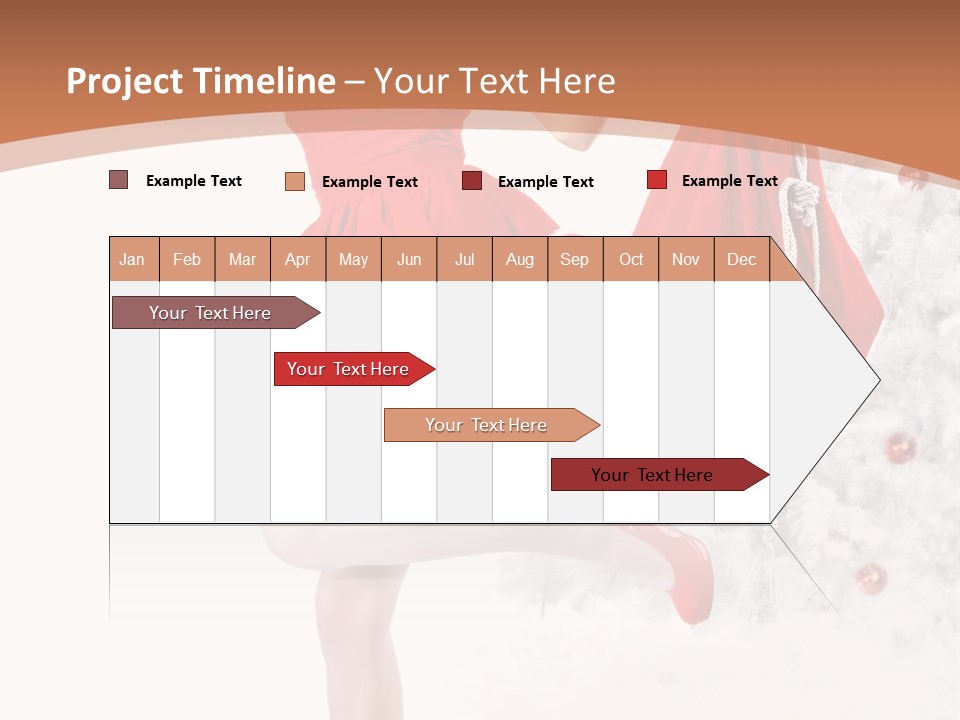 Project Timeline – Your Text Here

Example Text
Example Text
Example Text
Example Text

| Jan | Feb | Mar | Apr | May | Jun | Jul | Aug | Sep | Oct | Nov | Dec |
|---|---|---|---|---|---|---|---|---|---|---|---|

Your Text Here

Your Text Here

Your Text Here

Your Text Here